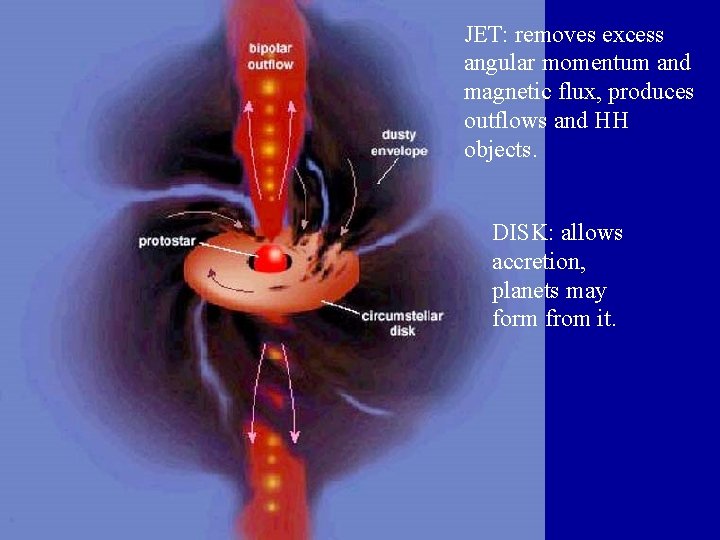 bipolar outflow

dusty envelope

protostar

circumstellar disk

JET: removes excess angular momentum and magnetic flux, produces outflows and HH objects.

DISK: allows accretion, planets may form from it.